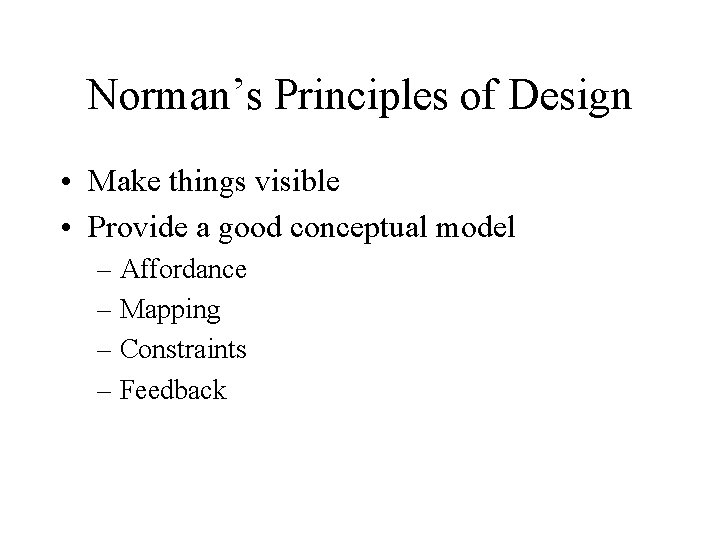 Norman’s Principles of Design

• Make things visible
• Provide a good conceptual model
– Affordance
– Mapping
– Constraints
– Feedback